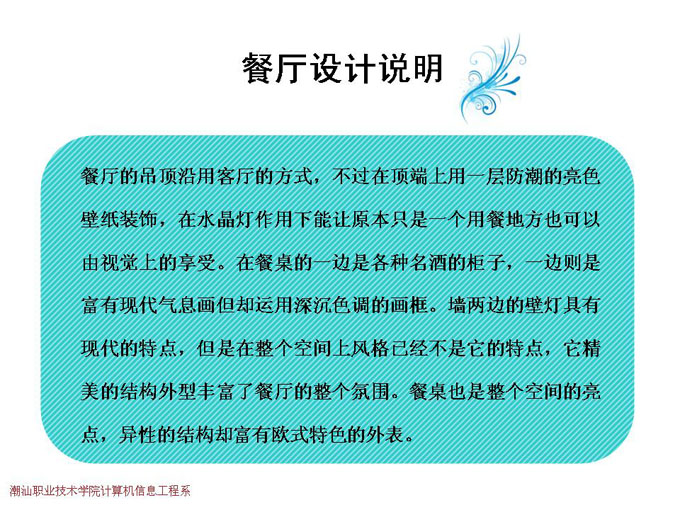 餐厅设计说明

餐厅的吊顶沿用客厅的方式，不过在顶端上用一层防潮的亮色壁纸装饰，在水晶灯作用下能让原本只是一个用餐地方也可以由视觉上的享受。在餐桌的一边是各种名酒的柜子，一边则是富有现代气息画但却运用深沉色调的画框。墙两边的壁灯具有现代的特点，但是在整个空间上风格已经不是它的特点，它精美的结构外型丰富了餐厅的整个氛围。餐桌也是整个空间的亮点，异性的结构却富有欧式特色的外表。

潮汕职业技术学院计算机信息工程系